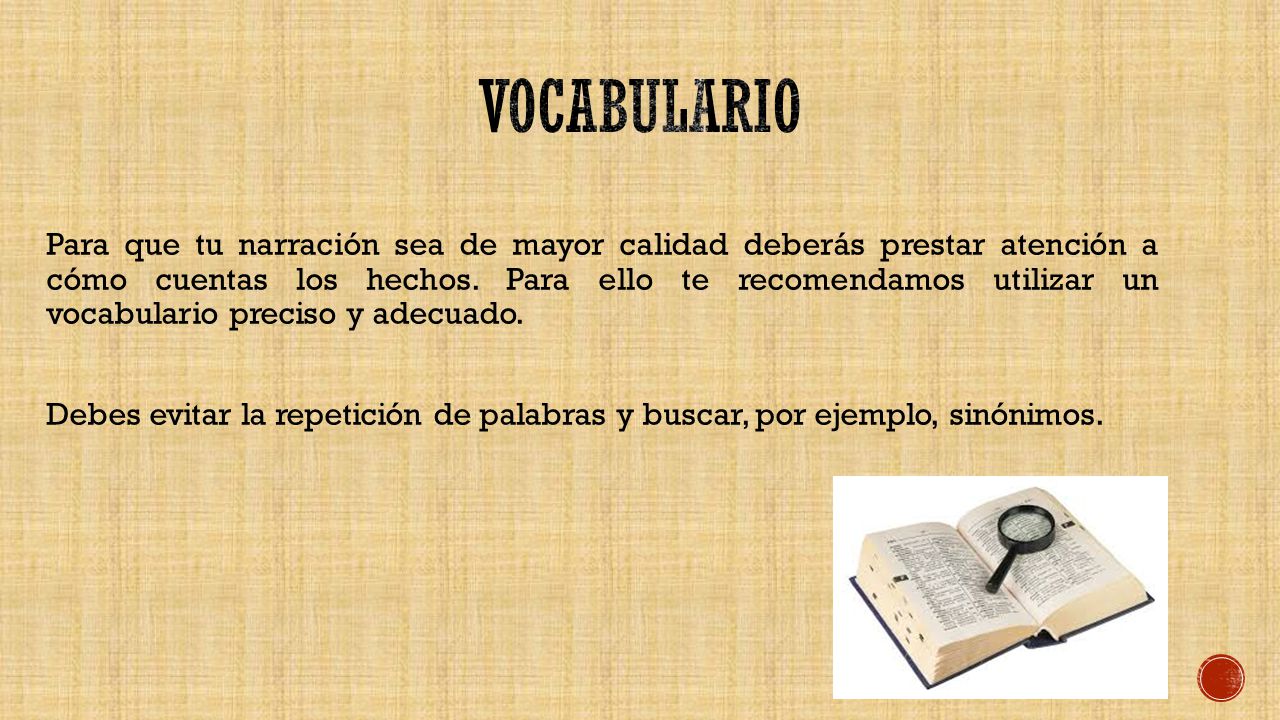 VOCABULARIO

Para que tu narración sea de mayor calidad deberás prestar atención a cómo cuentas los hechos. Para ello te recomendamos utilizar un vocabulario preciso y adecuado.

Debes evitar la repetición de palabras y buscar, por ejemplo, sinónimos.